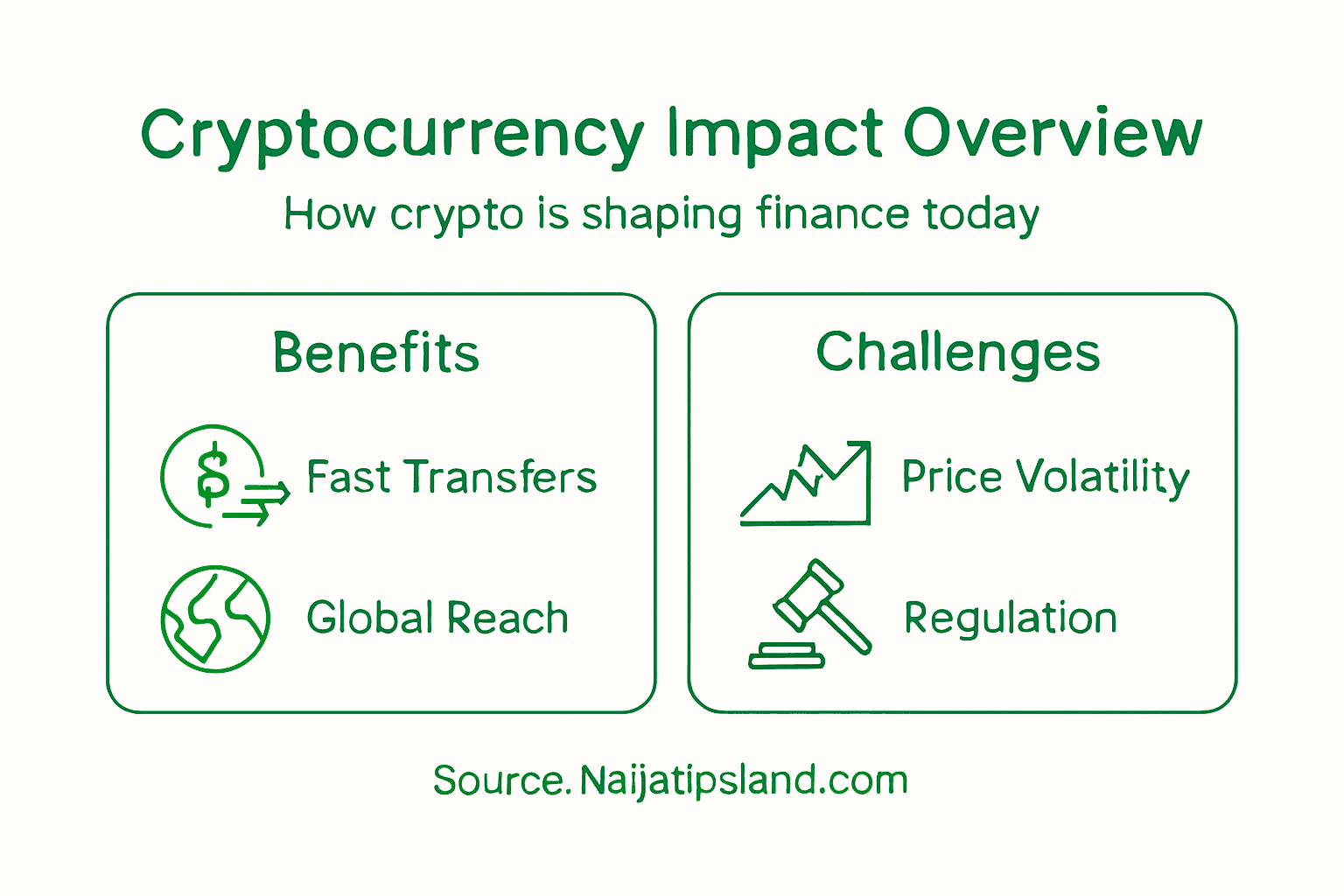 Cryptocurrency Impact Overview

How crypto is shaping finance today

Benefits

$ Fast Transfers

Global Reach

Challenges

Price Volatility

Regulation

Source. Naijatipsland.com